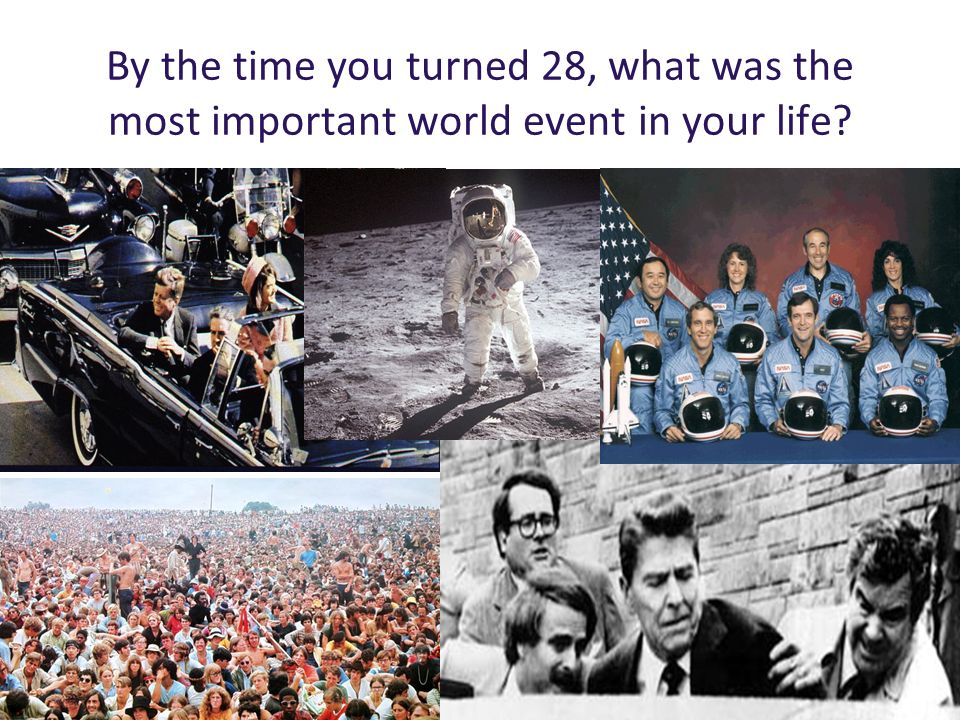 By the time you turned 28, what was the most important world event in your life?